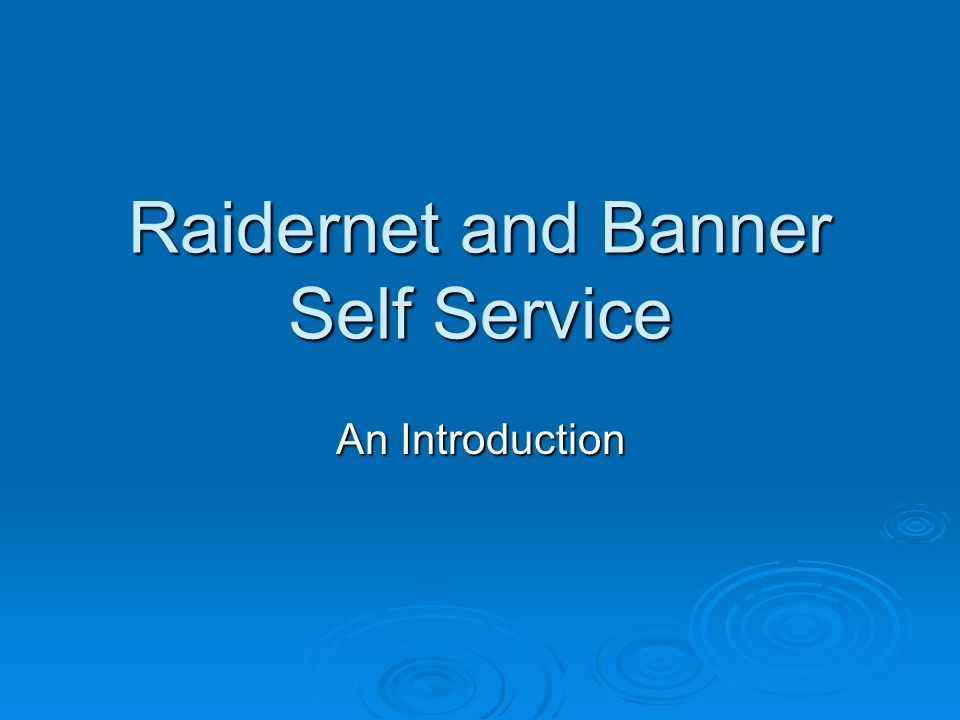 Raidernet and Banner Self Service

An Introduction